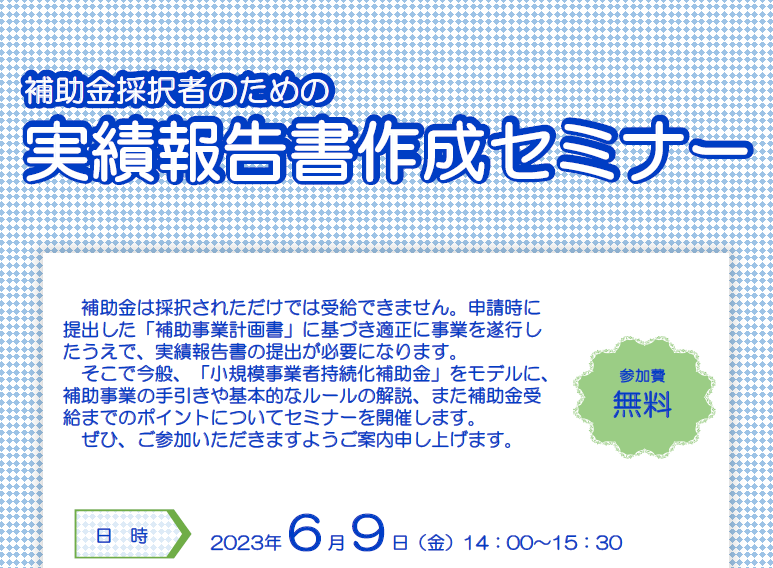 補助金採択者のための
実績報告書作成セミナー

補助金は採択されただけでは受給できません。申請時に提出した「補助事業計画書」に基づき適正に事業を遂行したうえで、実績報告書の提出が必要になります。
そこで今般、「小規模事業者持続化補助金」をモデルに、補助事業の手引きや基本的なルールの解説、また補助金受給までのポイントについてセミナーを開催します。
ぜひ、ご参加いただきますようご案内申し上げます。

参加費
無料

日 時
2023年6月9日（金）14：00～15：30